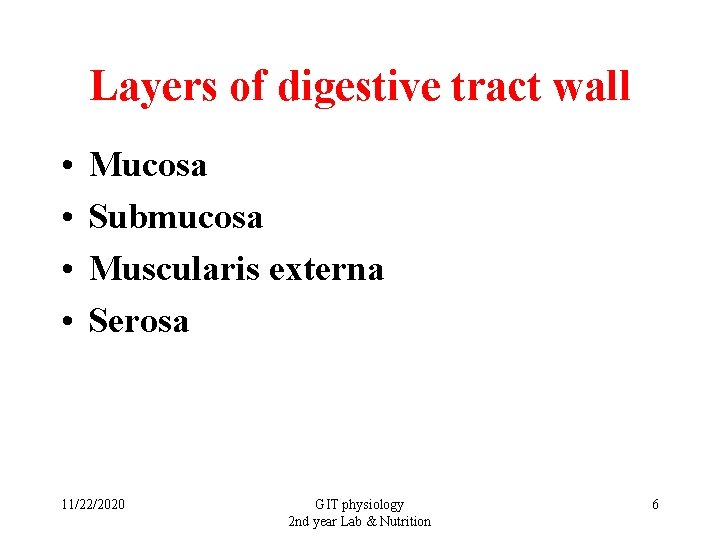 Layers of digestive tract wall

• Mucosa
• Submucosa
• Muscularis externa
• Serosa

11/22/2020

GIT physiology
2nd year Lab & Nutrition

6